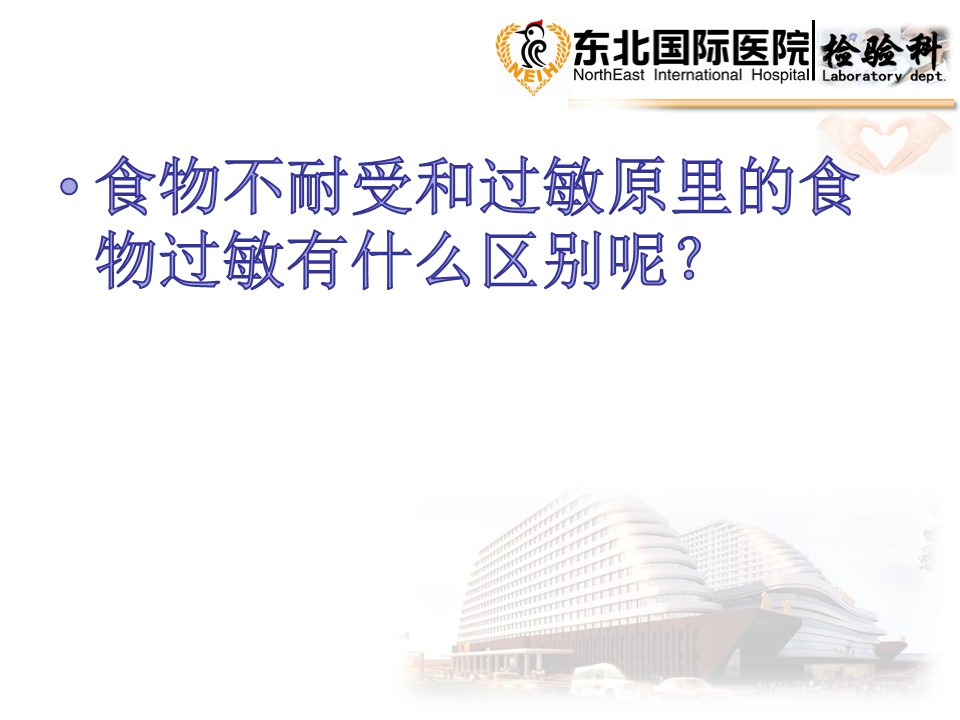 NEIH 东北国际医院 NorthEast International Hospital 检验科 Laboratory dept.

• 食物不耐受和过敏原里的食物过敏有什么区别呢？